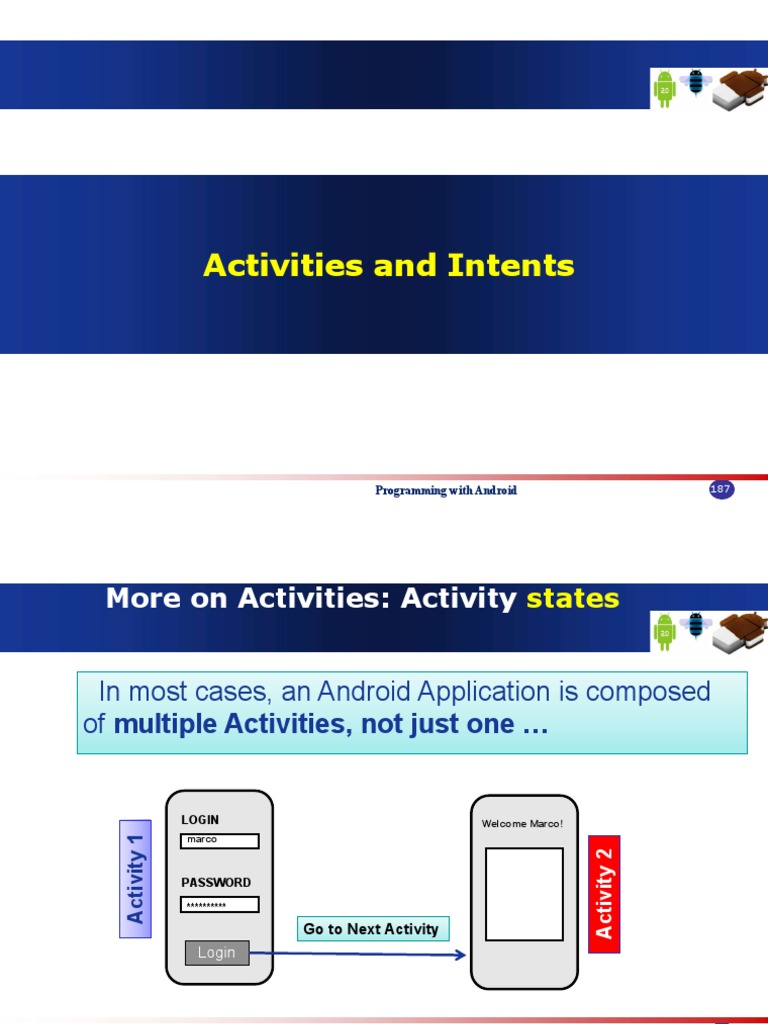 Activities and Intents

Programming with Android

187

More on Activities: Activity states

In most cases, an Android Application is composed of **multiple Activities, not just one …**

Activity 1

LOGIN

marco

PASSWORD

**********

Login

Go to Next Activity

Welcome Marco!

Activity 2